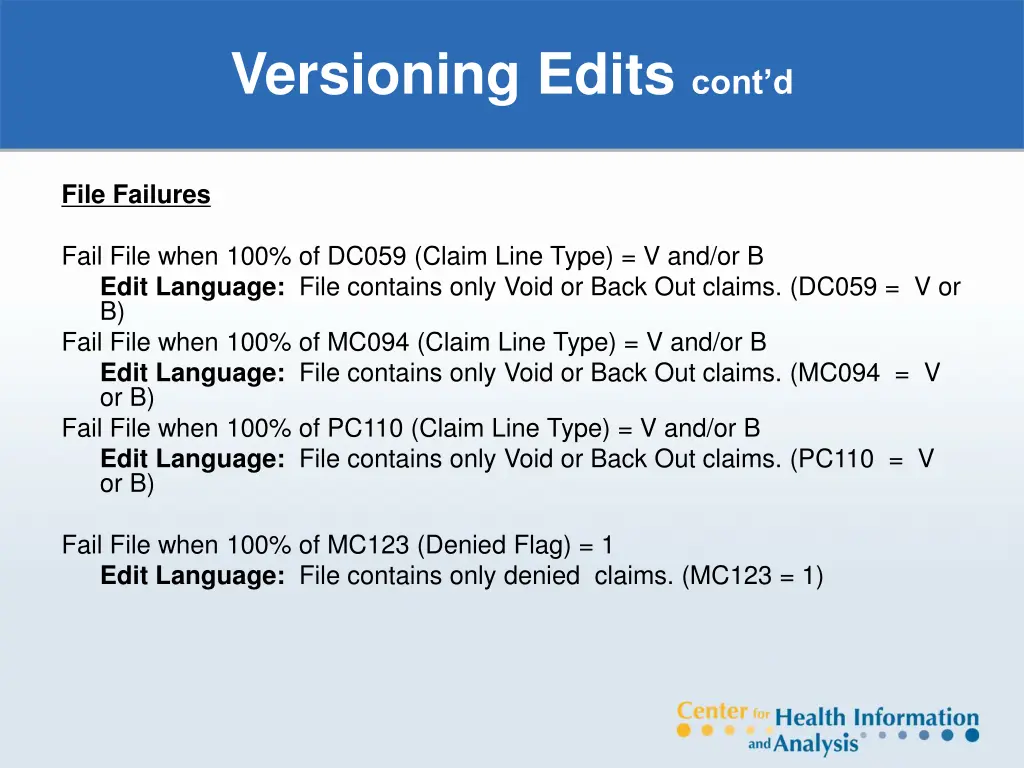 Versioning Edits cont'd

File Failures

Fail File when 100% of DC059 (Claim Line Type) = V and/or B
Edit Language: File contains only Void or Back Out claims. (DC059 = V or B)
Fail File when 100% of MC094 (Claim Line Type) = V and/or B
Edit Language: File contains only Void or Back Out claims. (MC094 = V or B)
Fail File when 100% of PC110 (Claim Line Type) = V and/or B
Edit Language: File contains only Void or Back Out claims. (PC110 = V or B)

Fail File when 100% of MC123 (Denied Flag) = 1
Edit Language: File contains only denied claims. (MC123 = 1)

Center for Health Information and Analysis